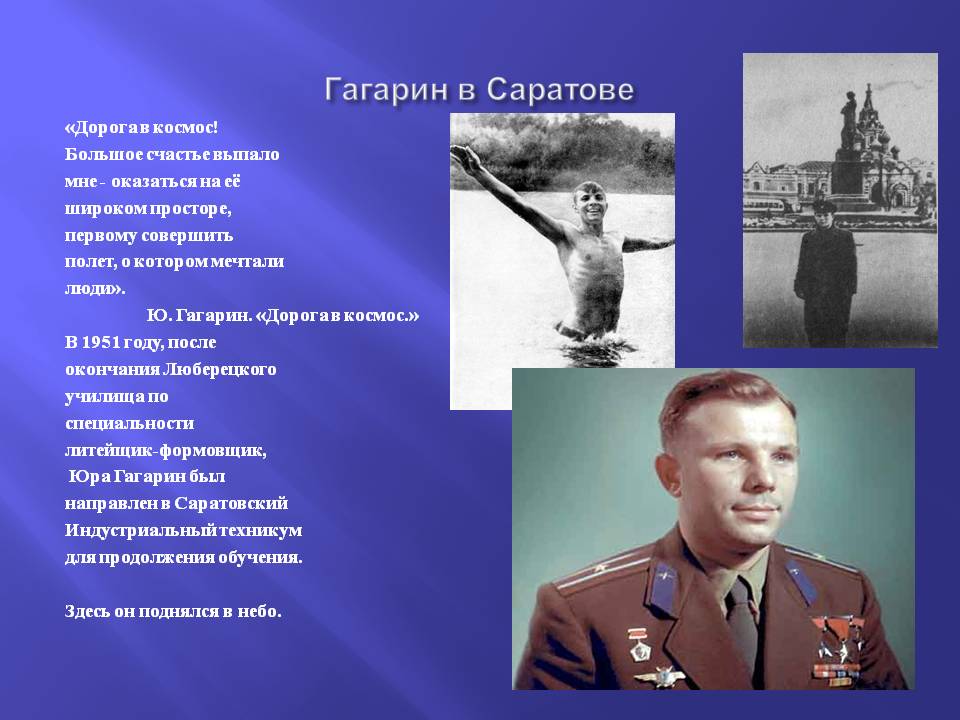 Гагарин в Саратове

«Дорога в космос! Большое счастье выпало мне - оказаться на её широком просторе, первому совершить полет, о котором мечтали люди».

Ю. Гагарин. «Дорога в космос.»

В 1951 году, после окончания Люберецкого училища по специальности литейщик-формовщик, Юра Гагарин был направлен в Саратовский Индустриальный техникум для продолжения обучения.

Здесь он поднялся в небо.